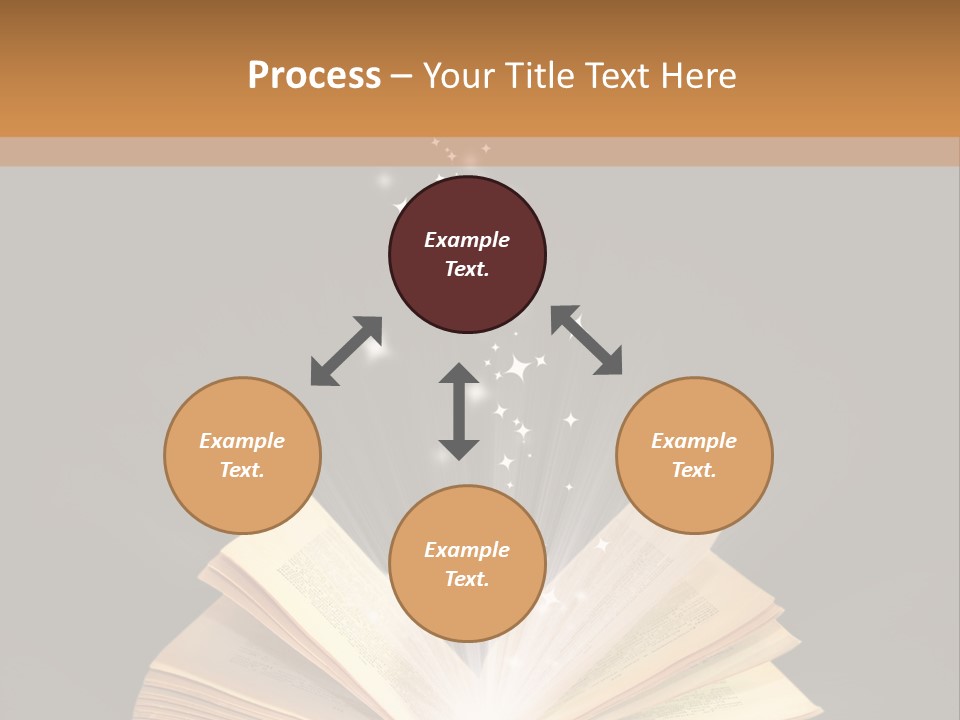 Process – Your Title Text Here

Example Text.

Example Text.

Example Text.

Example Text.